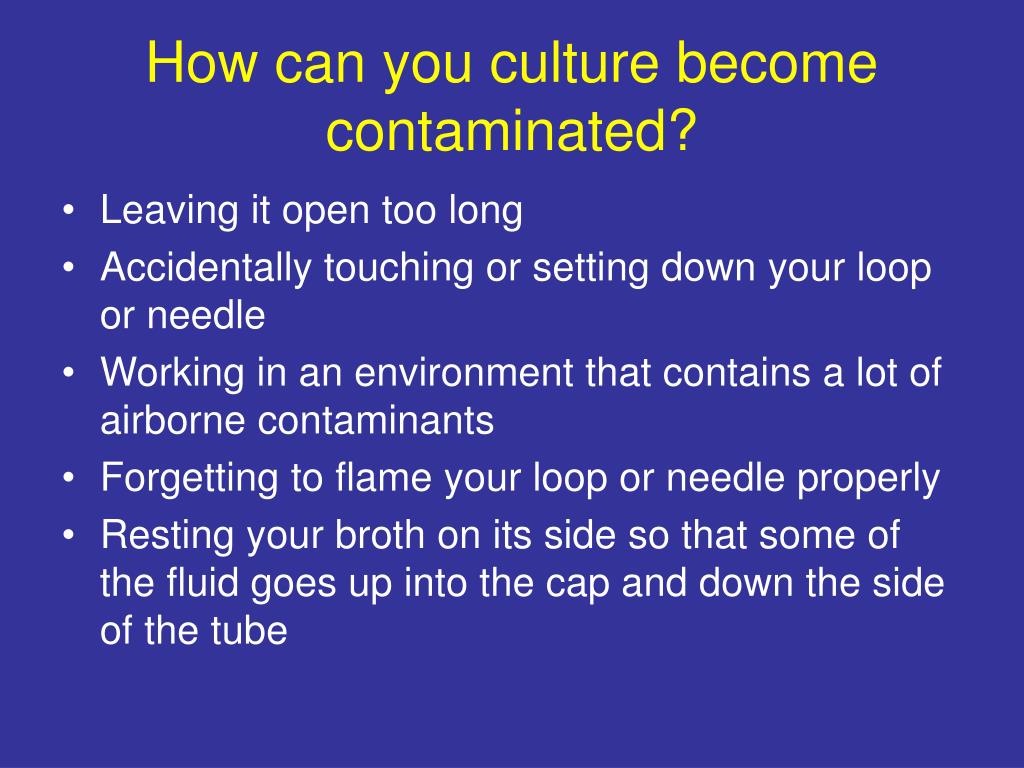 How can you culture become contaminated?

• Leaving it open too long
• Accidentally touching or setting down your loop or needle
• Working in an environment that contains a lot of airborne contaminants
• Forgetting to flame your loop or needle properly
• Resting your broth on its side so that some of the fluid goes up into the cap and down the side of the tube